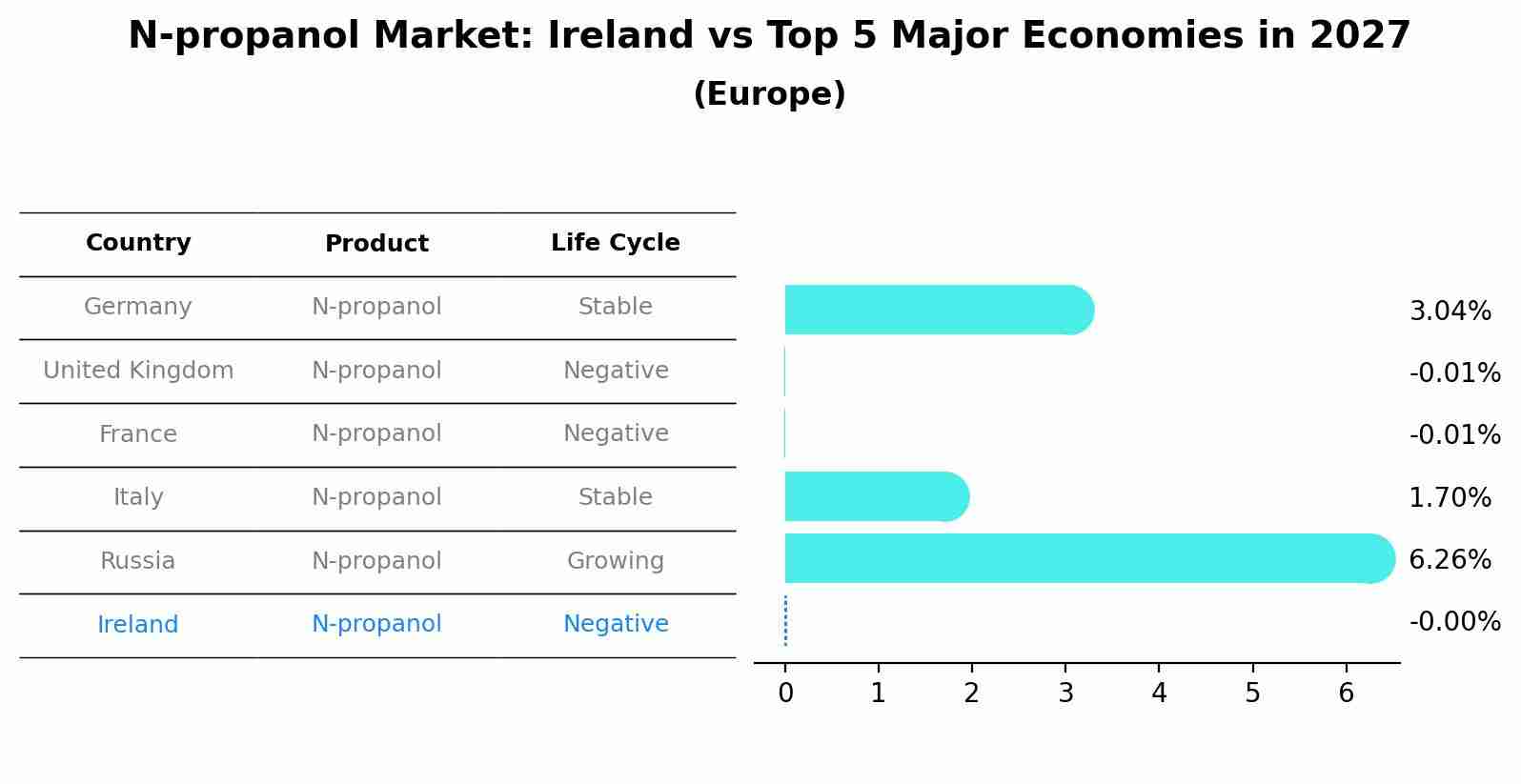 N-propanol Market: Ireland vs Top 5 Major Economies in 2027
(Europe)

| Country | Product | Life Cycle |
|---|---|---|
| Germany | N-propanol | Stable |
| United Kingdom | N-propanol | Negative |
| France | N-propanol | Negative |
| Italy | N-propanol | Stable |
| Russia | N-propanol | Growing |
| Ireland | N-propanol | Negative |

3.04%
-0.01%
-0.01%
1.70%
6.26%
-0.00%

0 1 2 3 4 5 6